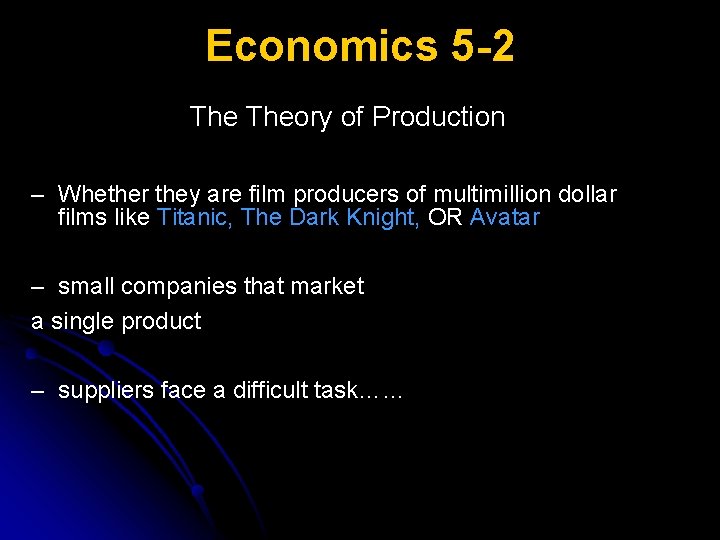 Economics 5-2

The Theory of Production

– Whether they are film producers of multimillion dollar films like Titanic, The Dark Knight, OR Avatar

– small companies that market
a single product

– suppliers face a difficult task……